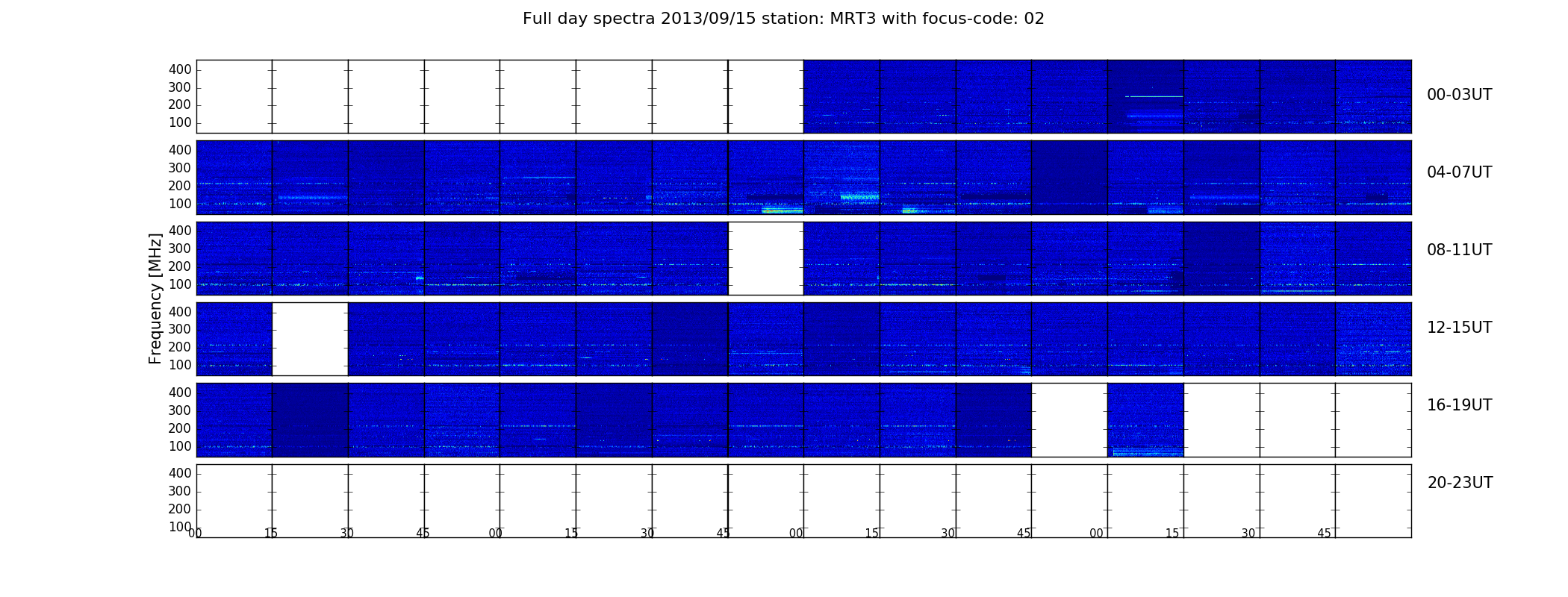 Full day spectra 2013/09/15 station: MRT3 with focus-code: 02

Frequency [MHz]

400
300
200
100

00-03UT

400
300
200
100

04-07UT

400
300
200
100

08-11UT

400
300
200
100

12-15UT

400
300
200
100

16-19UT

400
300
200
100

20-23UT

00 15 30 45 00 15 30 45 00 15 30 45 00 15 30 45